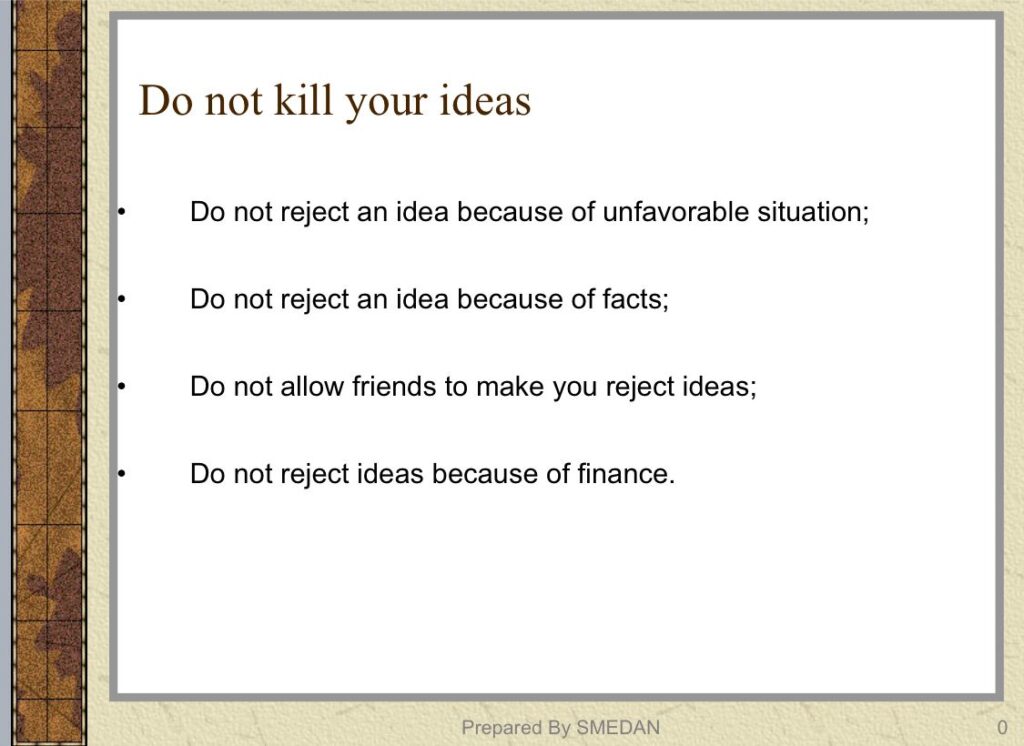 Do not kill your ideas

• Do not reject an idea because of unfavorable situation;

• Do not reject an idea because of facts;

• Do not allow friends to make you reject ideas;

• Do not reject ideas because of finance.

Prepared By SMEDAN

0